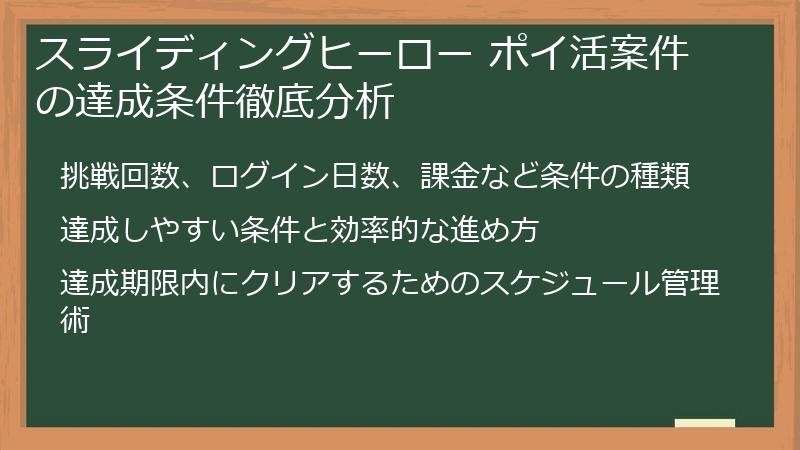 スライディングヒーロー ポイ活案件の達成条件徹底分析

挑戦回数、ログイン日数、課金など条件の種類

達成しやすい条件と効率的な進め方

達成期限内にクリアするためのスケジュール管理術